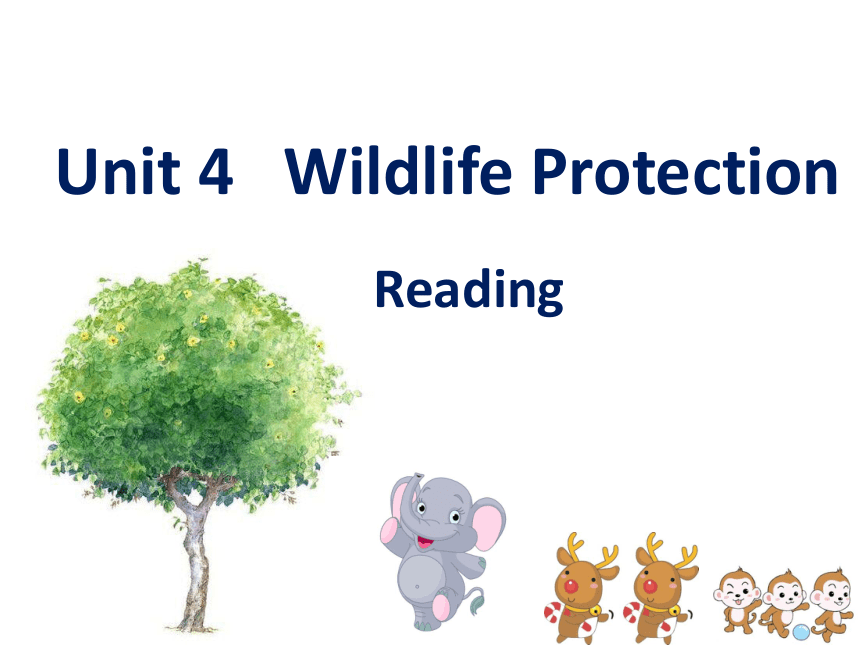 Unit 4 Wildlife Protection

Reading